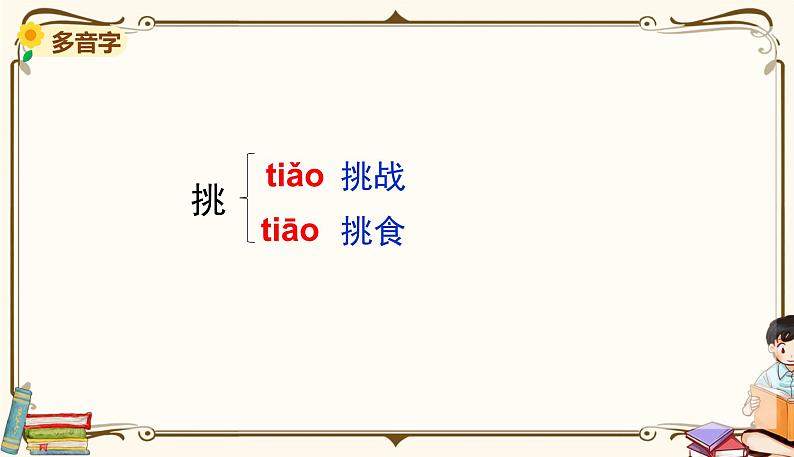 多音字

挑 tiǎo 挑战
tiāo 挑食